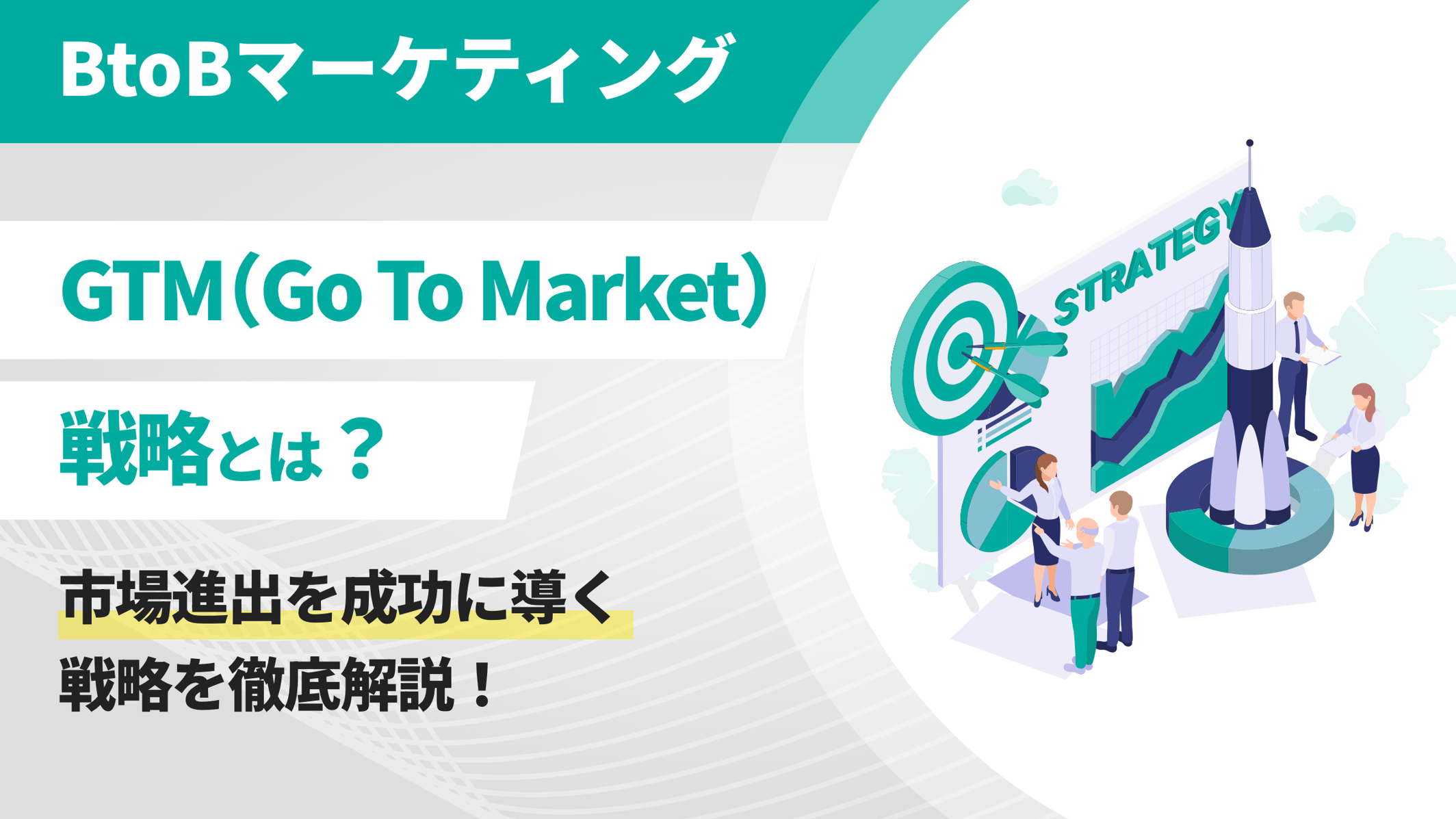 BtoBマーケティング

GTM（Go To Market）

戦略とは？

市場進出を成功に導く
戦略を徹底解説！

STRATEGY